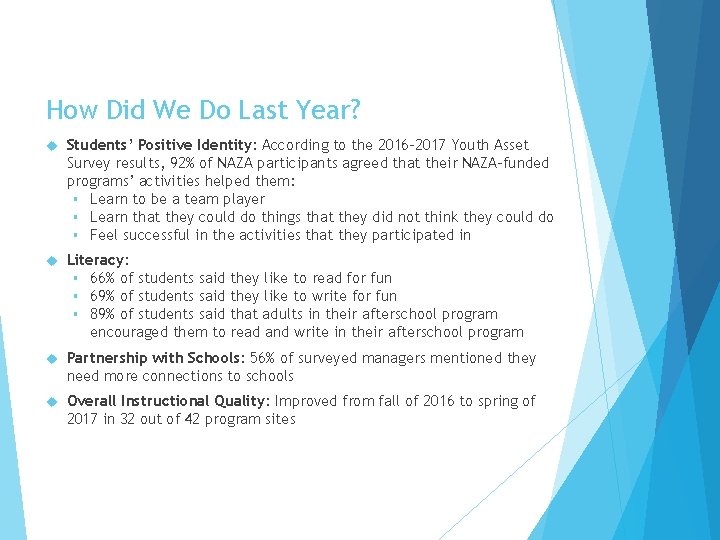 How Did We Do Last Year?

Students' Positive Identity: According to the 2016-2017 Youth Asset Survey results, 92% of NAZA participants agreed that their NAZA-funded programs' activities helped them:
- Learn to be a team player
- Learn that they could do things that they did not think they could do
- Feel successful in the activities that they participated in

Literacy:
- 66% of students said they like to read for fun
- 69% of students said they like to write for fun
- 89% of students said that adults in their afterschool program encouraged them to read and write in their afterschool program

Partnership with Schools: 56% of surveyed managers mentioned they need more connections to schools

Overall Instructional Quality: Improved from fall of 2016 to spring of 2017 in 32 out of 42 program sites